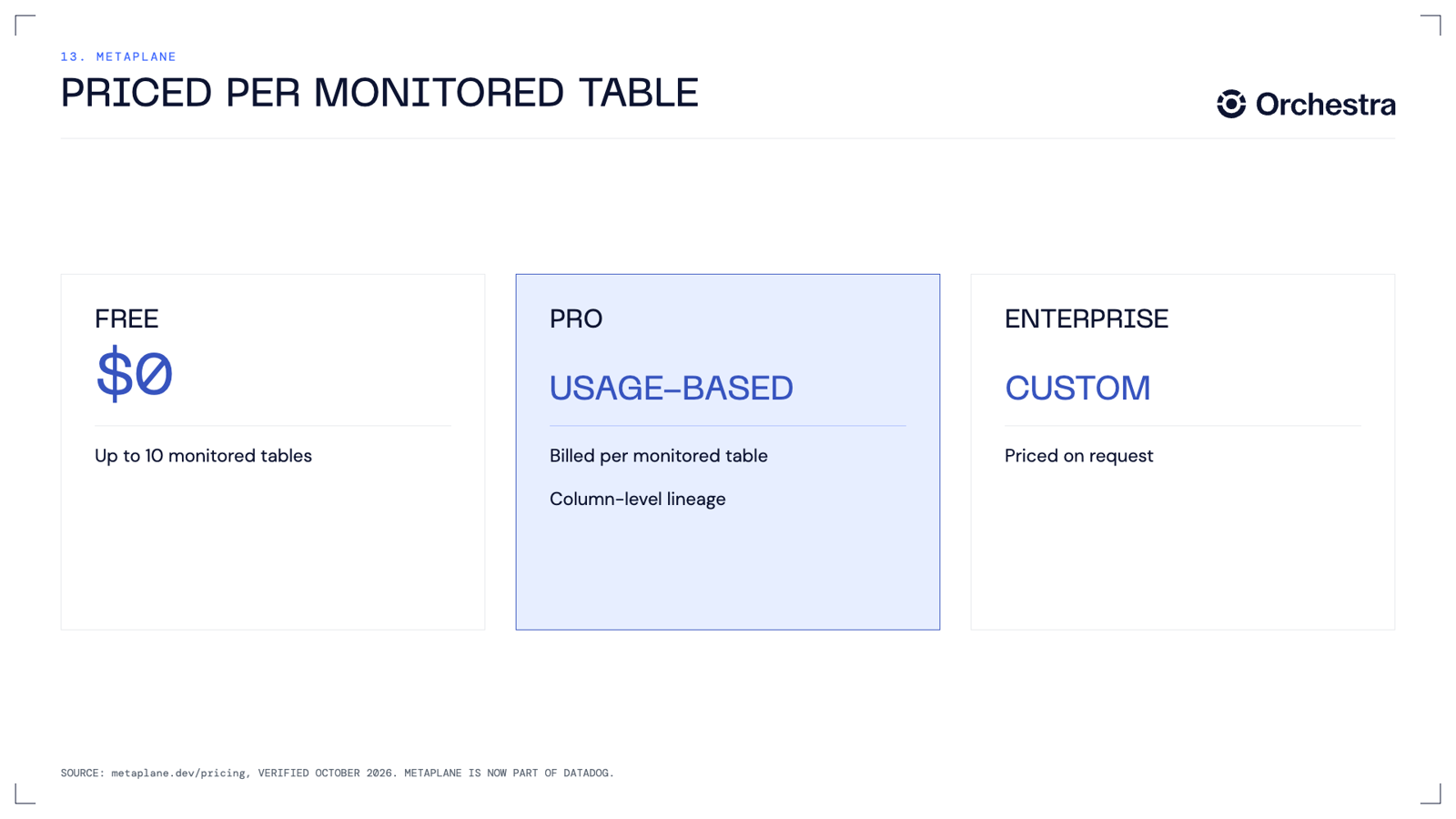 13. METAPLANE

PRICED PER MONITORED TABLE

Orchestra

FREE

$0

Up to 10 monitored tables

PRO

USAGE-BASED

Billed per monitored table

Column-level lineage

ENTERPRISE

CUSTOM

Priced on request

SOURCE: metaplane.dev/pricing, VERIFIED OCTOBER 2026. METAPLANE IS NOW PART OF DATADOG.